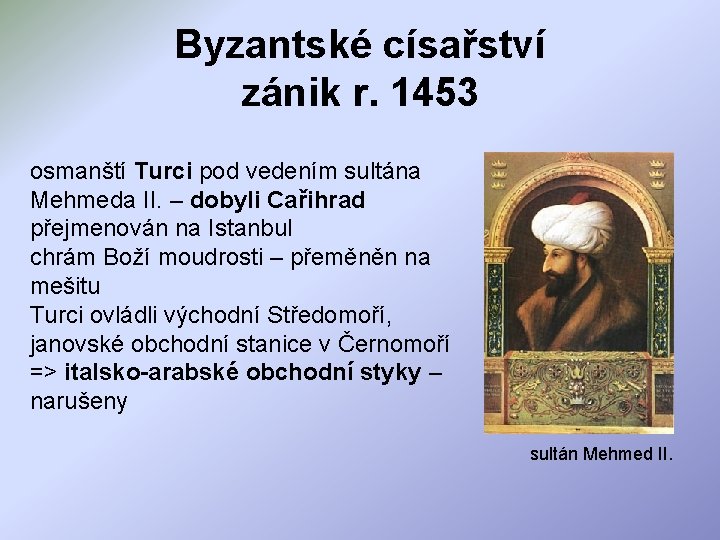 Byzantské císařství
zánik r. 1453

osmanští Turci pod vedením sultána Mehmeda II. – dobyli Cařihrad
přejmenován na Istanbul
chrám Boží moudrosti – přeměněn na mešitu
Turci ovládli východní Středomoří, janovské obchodní stanice v Černomoří
=> italsko-arabské obchodní styky – narušeny

sultán Mehmed II.